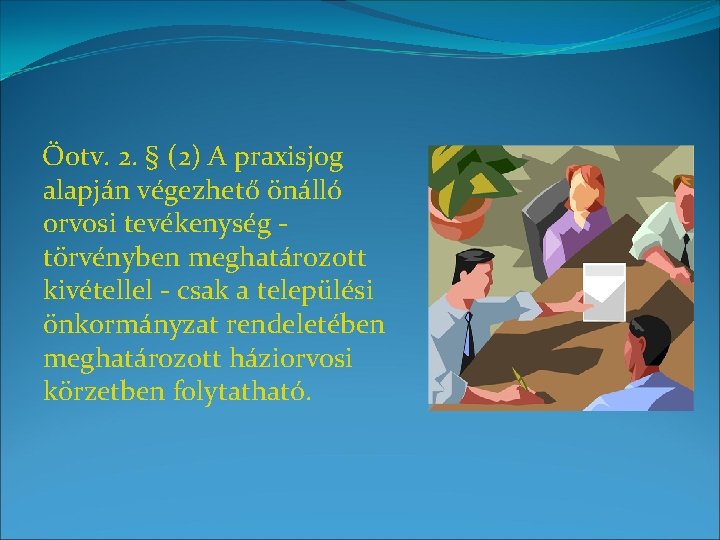 Öotv. 2. § (2) A praxisjog alapján végezhető önálló orvosi tevékenység - törvényben meghatározott kivétellel - csak a települési önkormányzat rendeletében meghatározott háziorvosi körzetben folytatható.